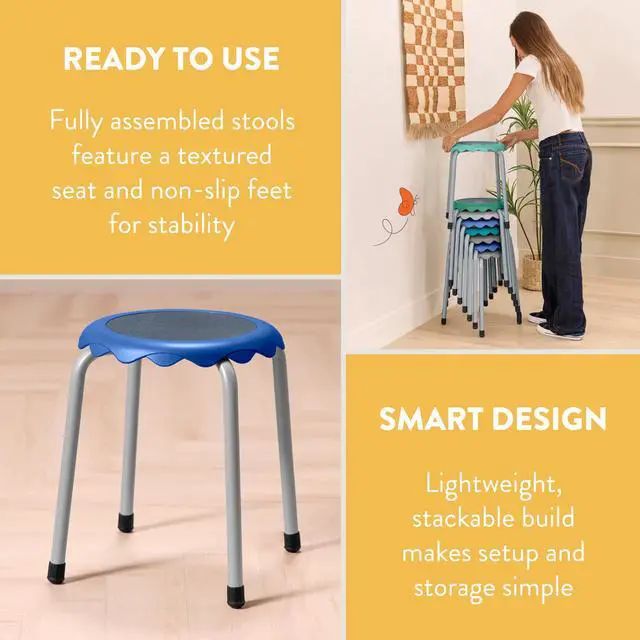 READY TO USE

Fully assembled stools feature a textured seat and non-slip feet for stability

SMART DESIGN

Lightweight, stackable build makes setup and storage simple